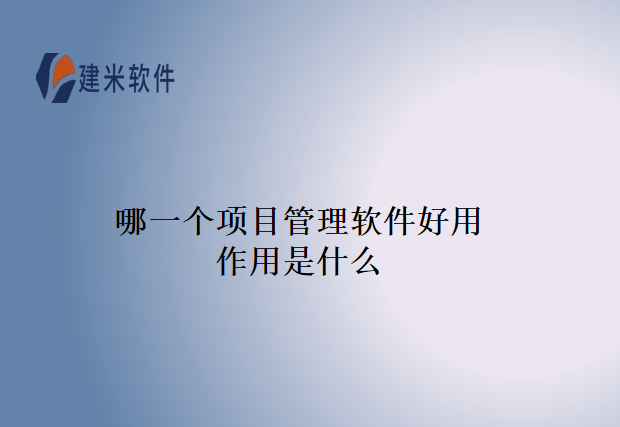 建米软件

哪一个项目管理软件好用
作用是什么